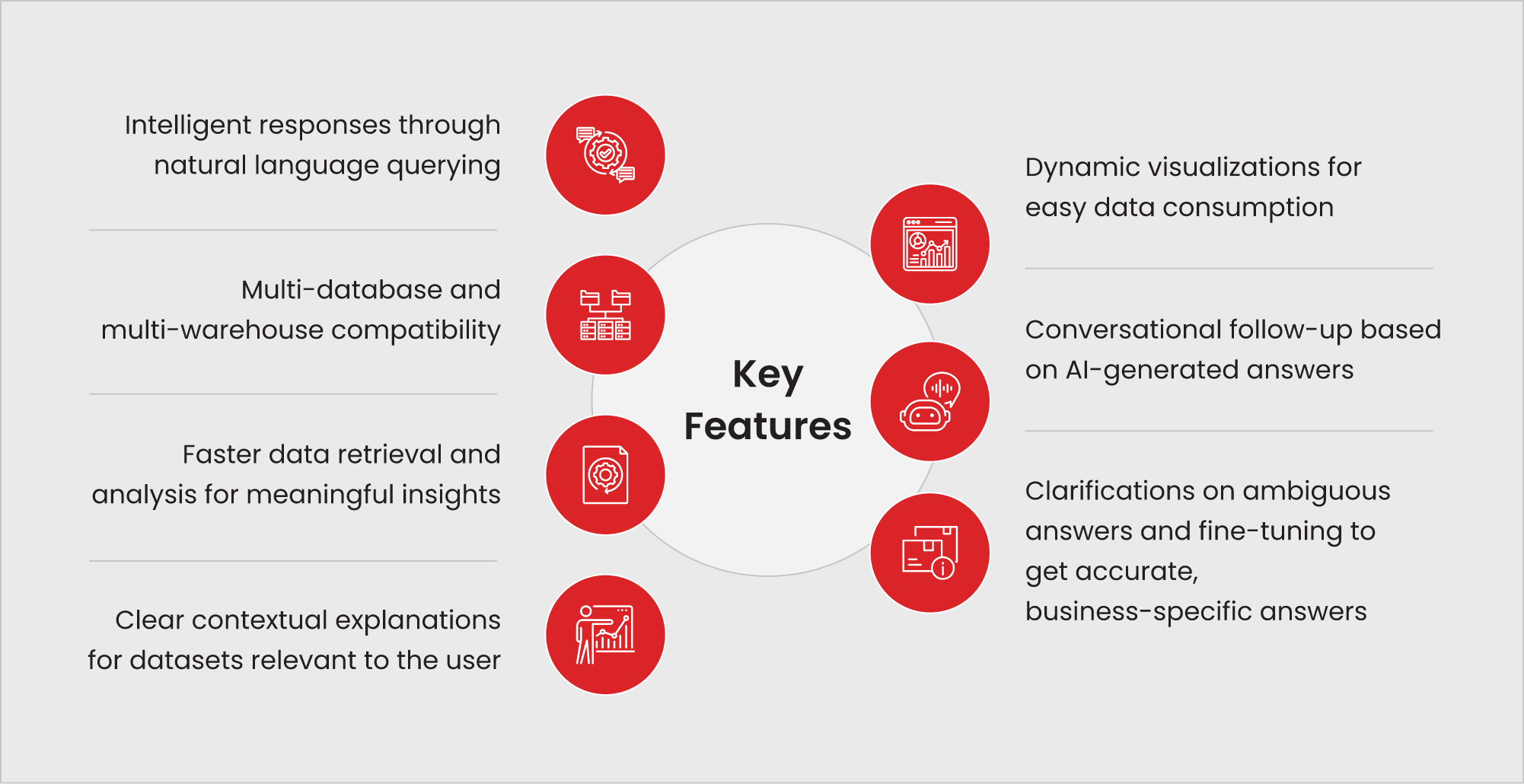 Intelligent responses through natural language querying

Multi-database and multi-warehouse compatibility

Faster data retrieval and analysis for meaningful insights

Clear contextual explanations for datasets relevant to the user

Key Features

Dynamic visualizations for easy data consumption

Conversational follow-up based on AI-generated answers

Clarifications on ambiguous answers and fine-tuning to get accurate, business-specific answers